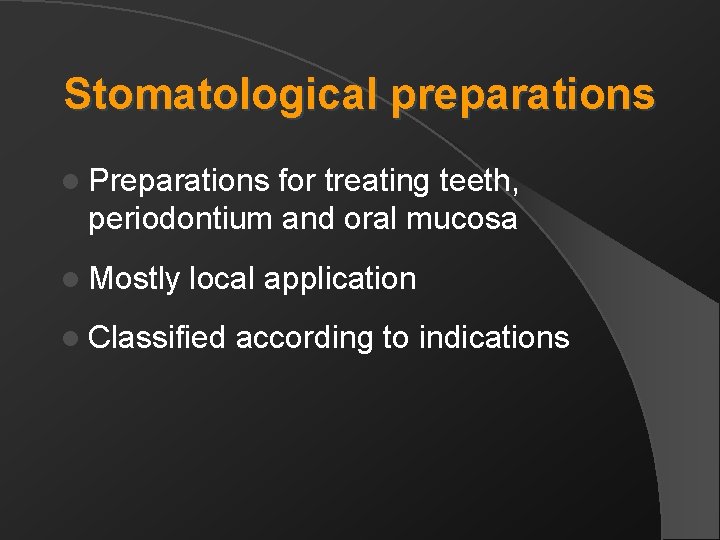 Stomatological preparations

- Preparations for treating teeth, periodontium and oral mucosa
- Mostly local application
- Classified according to indications